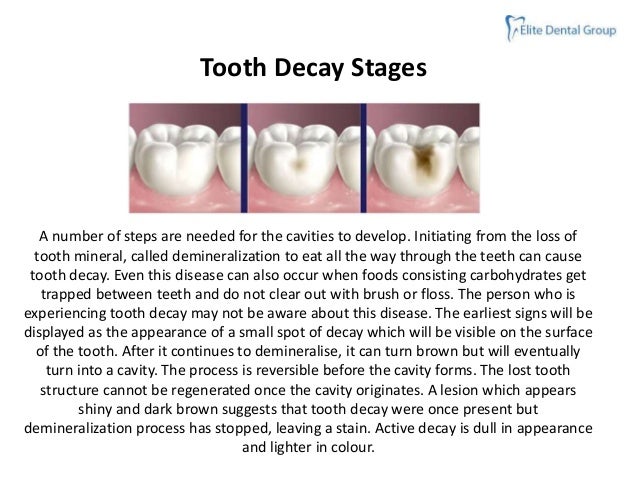 Elite Dental Group

Tooth Decay Stages

A number of steps are needed for the cavities to develop. Initiating from the loss of tooth mineral, called demineralization to eat all the way through the teeth can cause tooth decay. Even this disease can also occur when foods consisting carbohydrates get trapped between teeth and do not clear out with brush or floss. The person who is experiencing tooth decay may not be aware about this disease. The earliest signs will be displayed as the appearance of a small spot of decay which will be visible on the surface of the tooth. After it continues to demineralise, it can turn brown but will eventually turn into a cavity. The process is reversible before the cavity forms. The lost tooth structure cannot be regenerated once the cavity originates. A lesion which appears shiny and dark brown suggests that tooth decay were once present but demineralization process has stopped, leaving a stain. Active decay is dull in appearance and lighter in colour.